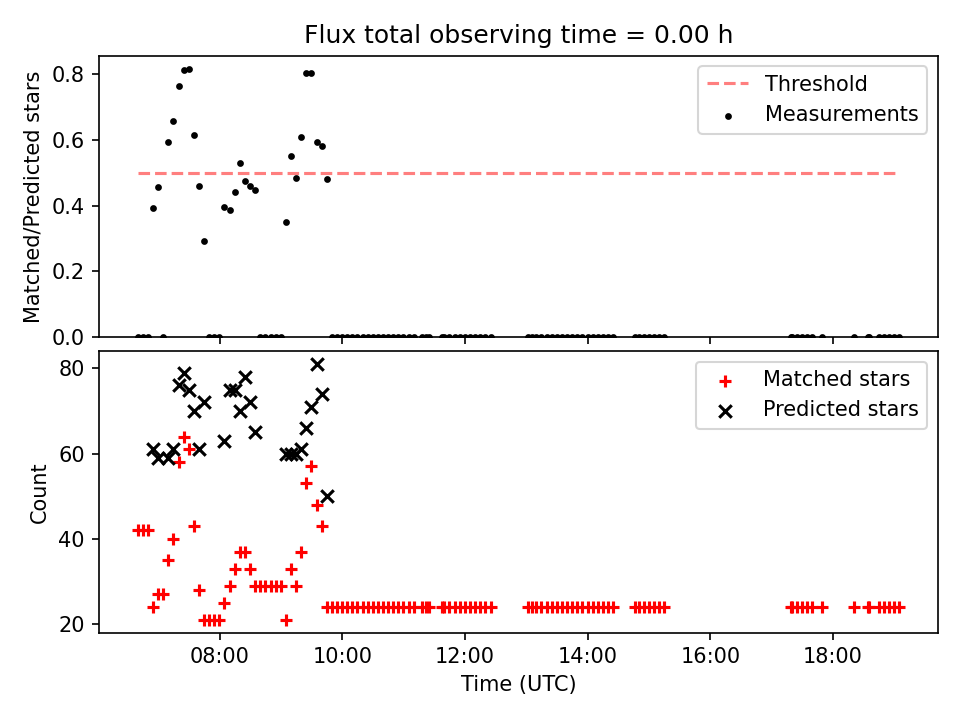 Flux total observing time = 0.00 h

Matched/Predicted stars

0.8
0.6
0.4
0.2
0.0

Threshold
Measurements

Count

80
60
40
20

Matched stars
Predicted stars

08:00
10:00
12:00
14:00
16:00
18:00

Time (UTC)